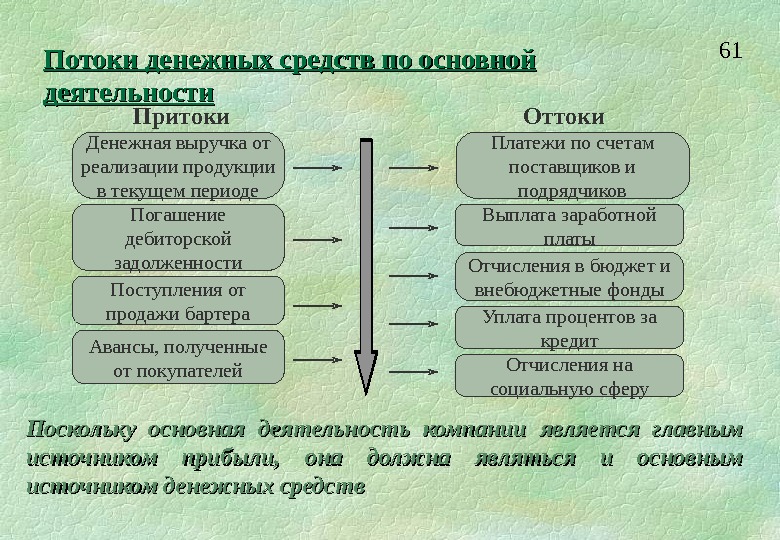 61

Потоки денежных средств по основной деятельности

Притоки

Денежная выручка от реализации продукции в текущем периоде

Погашение дебиторской задолженности

Поступления от продажи бартера

Авансы, полученные от покупателей

Оттоки

Платежи по счетам поставщиков и подрядчиков

Выплата заработной платы

Отчисления в бюджет и внебюджетные фонды

Уплата процентов за кредит

Отчисления на социальную сферу

Поскольку основная деятельность компании является главным источником прибыли, она должна являться и основным источником денежных средств